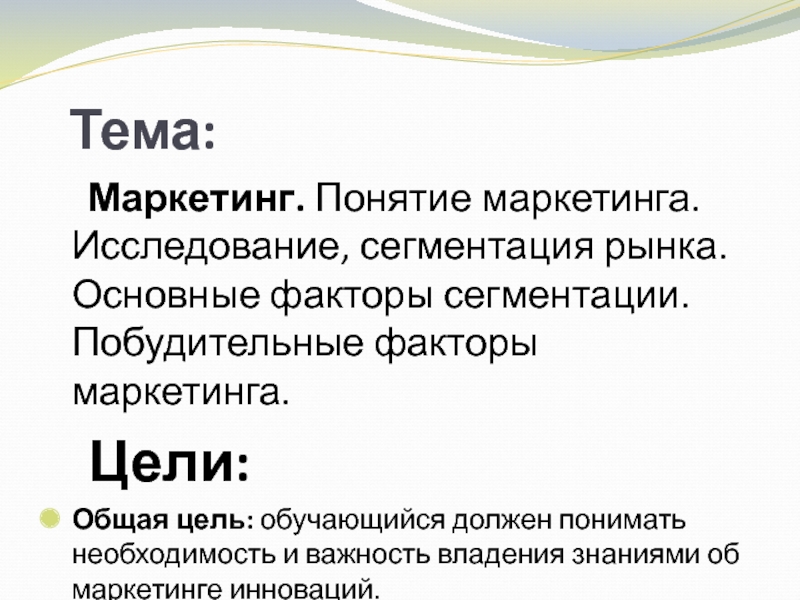 Тема:

Маркетинг. Понятие маркетинга. Исследование, сегментация рынка. Основные факторы сегментации. Побудительные факторы маркетинга.

Цели:

Общая цель: обучающийся должен понимать необходимость и важность владения знаниями об маркетинге инноваций.